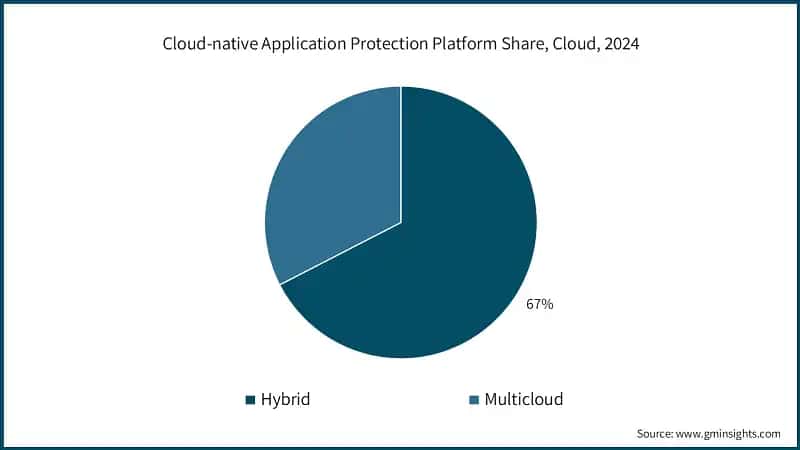 Cloud-native Application Protection Platform Share, Cloud, 2024

67%

Hybrid

Multicloud

Source: www.gminsights.com